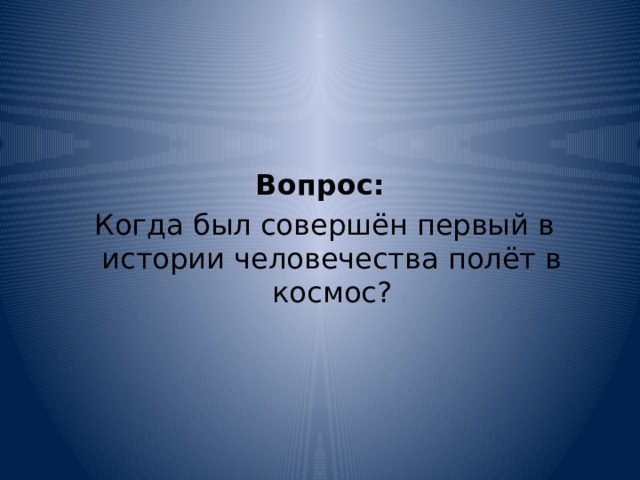 Вопрос:

Когда был совершён первый в истории человечества полёт в космос?